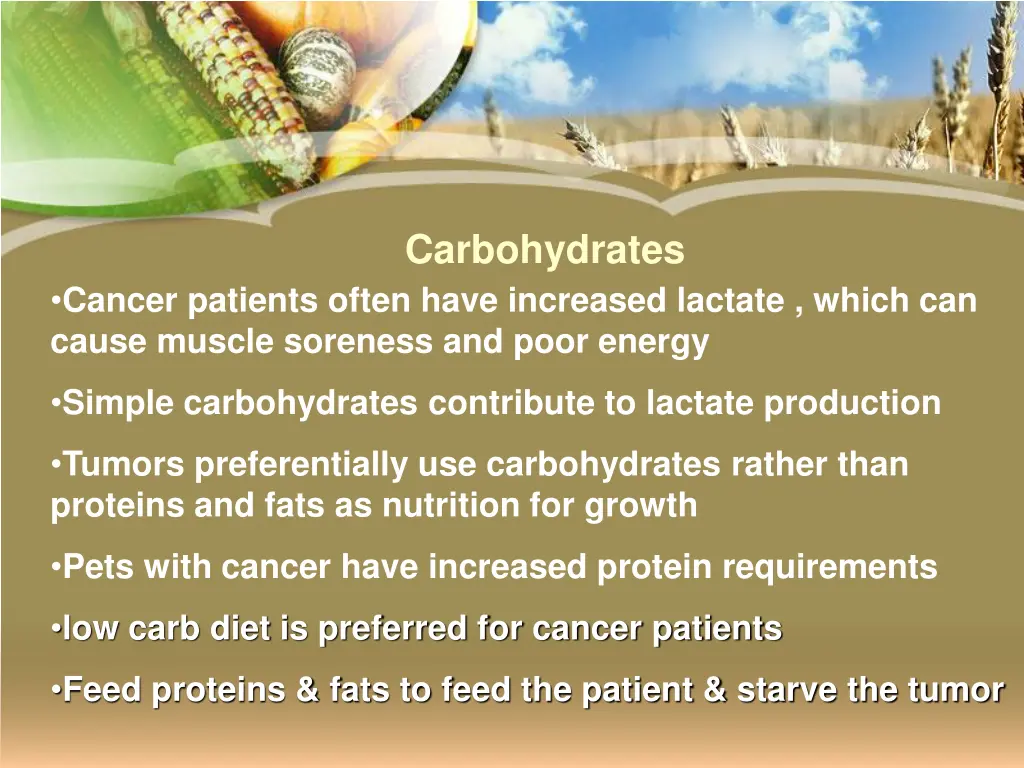 Carbohydrates

•Cancer patients often have increased lactate , which can cause muscle soreness and poor energy

•Simple carbohydrates contribute to lactate production

•Tumors preferentially use carbohydrates rather than proteins and fats as nutrition for growth

•Pets with cancer have increased protein requirements

•low carb diet is preferred for cancer patients

•Feed proteins & fats to feed the patient & starve the tumor